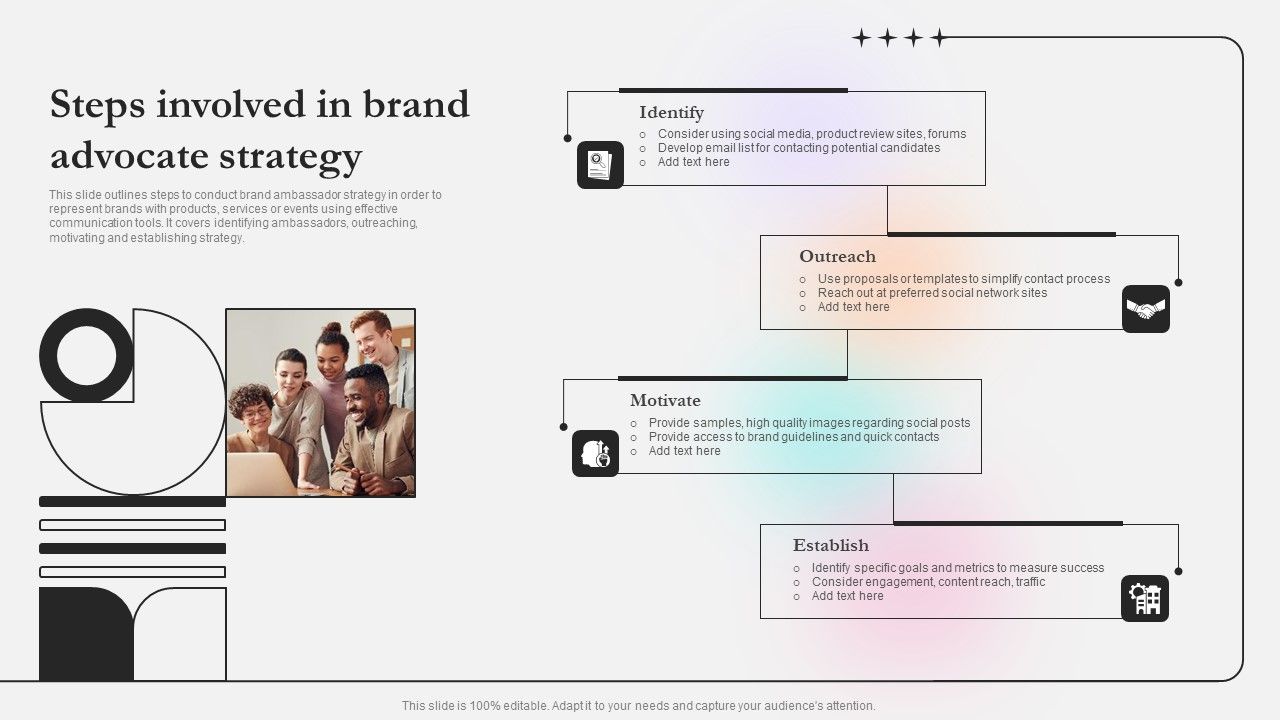 Steps involved in brand advocate strategy

This slide outlines steps to conduct brand ambassador strategy in order to represent brands with products, services or events using effective communication tools. It covers identifying ambassadors, outreaching, motivating and establishing strategy.

Identify
○ Consider using social media, product review sites, forums
○ Develop email list for contacting potential candidates
○ Add text here

Outreach
○ Use proposals or templates to simplify contact process
○ Reach out at preferred social network sites
○ Add text here

Motivate
○ Provide samples, high quality images regarding social posts
○ Provide access to brand guidelines and quick contacts
○ Add text here

Establish
○ Identify specific goals and metrics to measure success
○ Consider engagement, content reach, traffic
○ Add text here

This slide is 100% editable. Adapt it to your needs and capture your audience's attention.